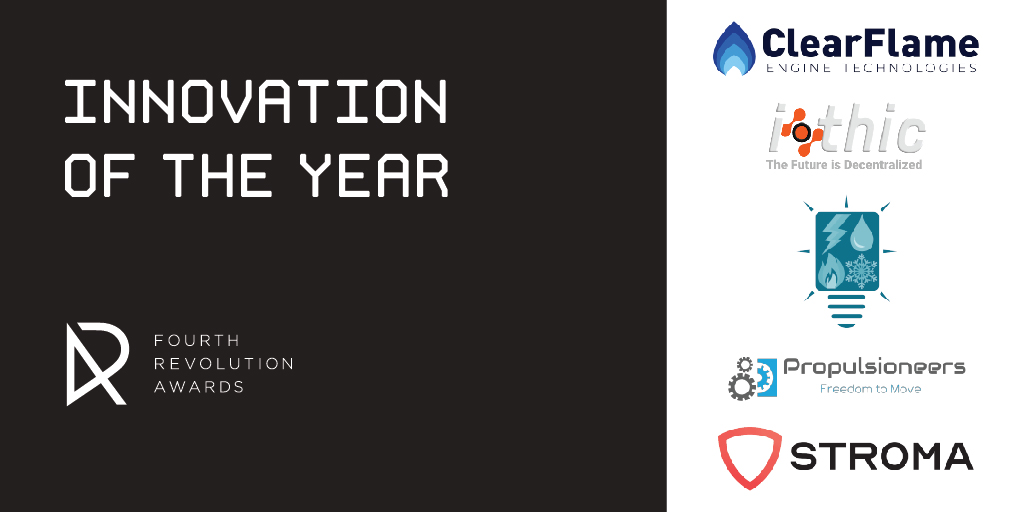 INNOVATION OF THE YEAR

FOURTH REVOLUTION AWARDS

ClearFlame
ENGINE TECHNOLOGIES

iothic
The Future is Decentralized

Propulsioneers
Freedom to Move

STROMA